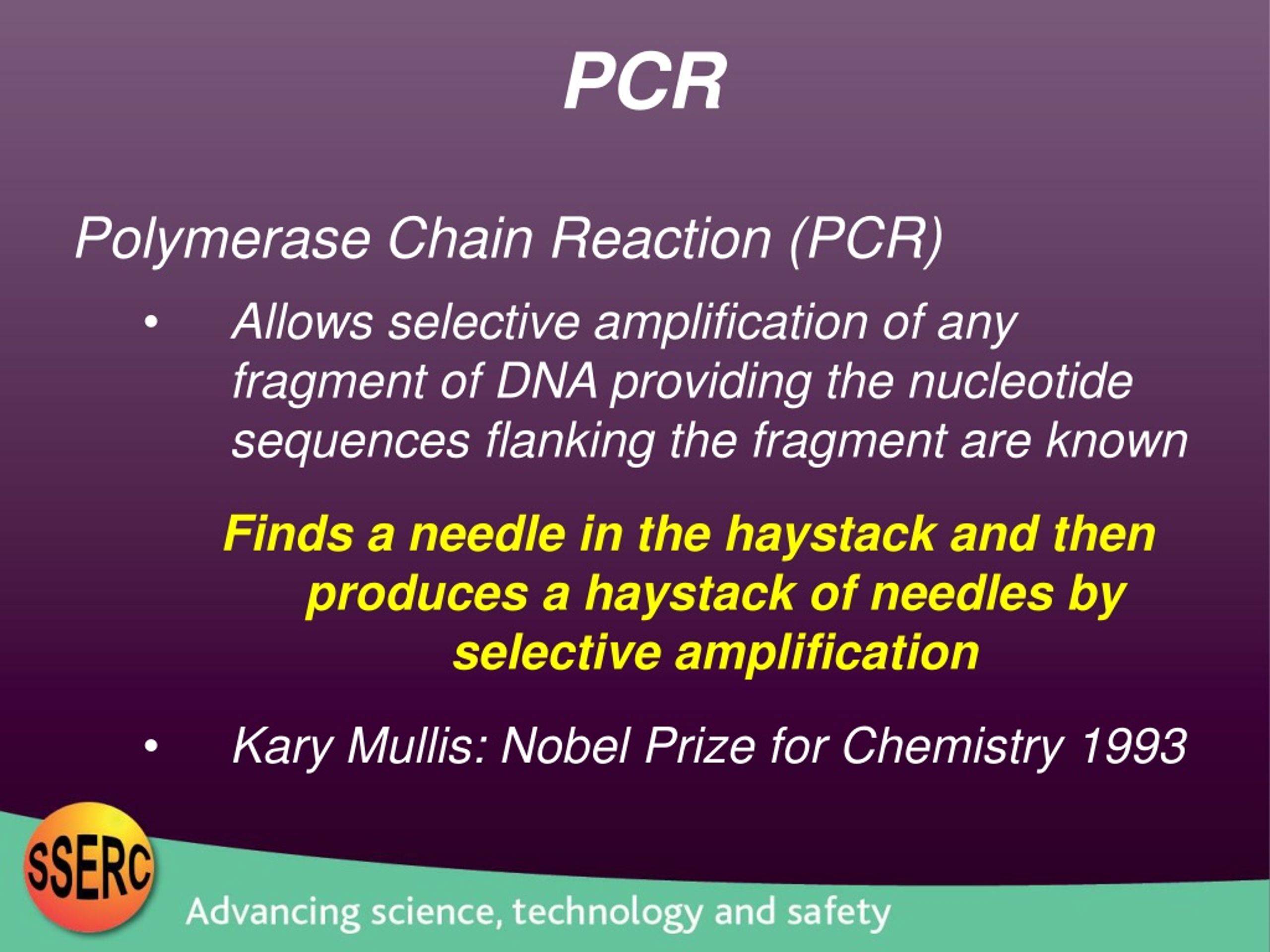 PCR

Polymerase Chain Reaction (PCR)

• Allows selective amplification of any fragment of DNA providing the nucleotide sequences flanking the fragment are known

Finds a needle in the haystack and then produces a haystack of needles by selective amplification

• Kary Mullis: Nobel Prize for Chemistry 1993

SSERC

Advancing science, technology and safety